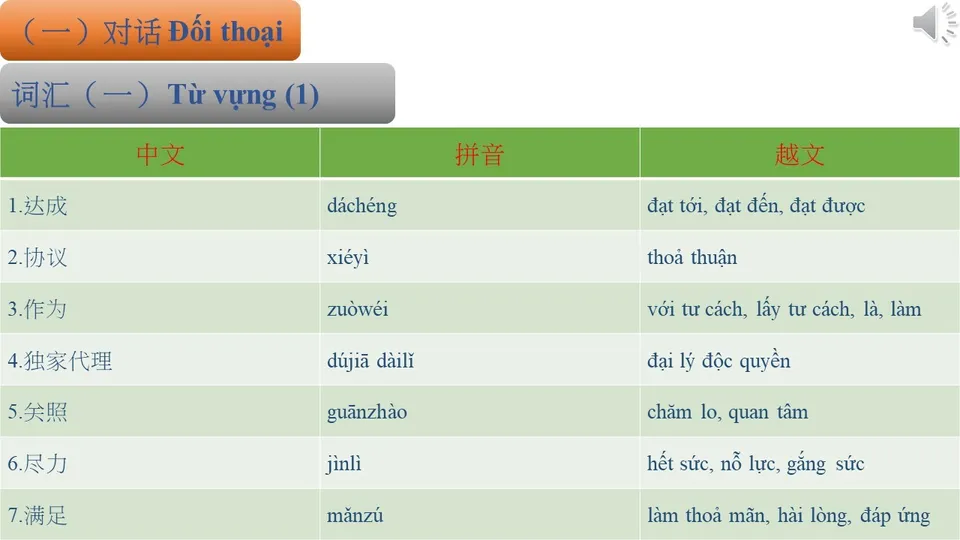 （一）对话 Đối thoại

词汇（一）Từ vựng (1)

| 中文 | 拼音 | 越文 |
|---|---|---|
| 1.达成 | dáchéng | đạt tới, đạt đến, đạt được |
| 2.协议 | xiéyì | thoả thuận |
| 3.作为 | zuòwéi | với tư cách, lấy tư cách, là, làm |
| 4.独家代理 | dújiā dàilǐ | đại lý độc quyền |
| 5.关照 | guānzhào | chăm lo, quan tâm |
| 6.尽力 | jìnlì | hết sức, nỗ lực, gắng sức |
| 7.满足 | mǎnzú | làm thoả mãn, hài lòng, đáp ứng |